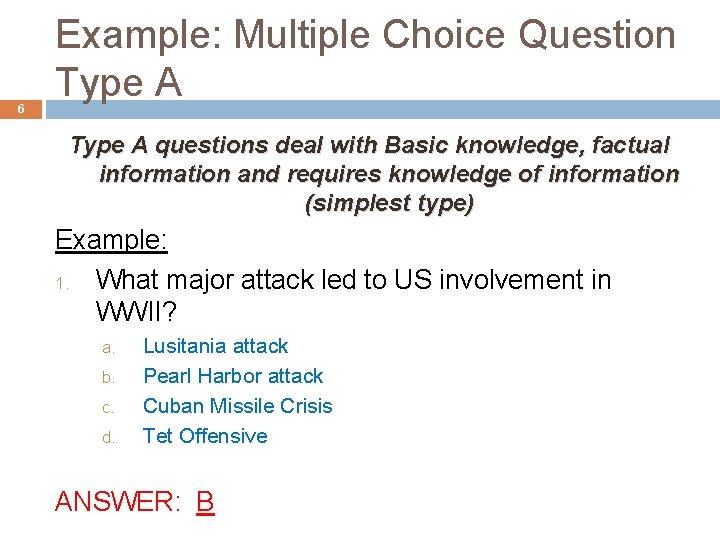 Example: Multiple Choice Question Type A

6

Type A questions deal with Basic knowledge, factual information and requires knowledge of information (simplest type)

Example:

1. What major attack led to US involvement in WWII?

a. Lusitania attack
b. Pearl Harbor attack
c. Cuban Missile Crisis
d. Tet Offensive

ANSWER: B